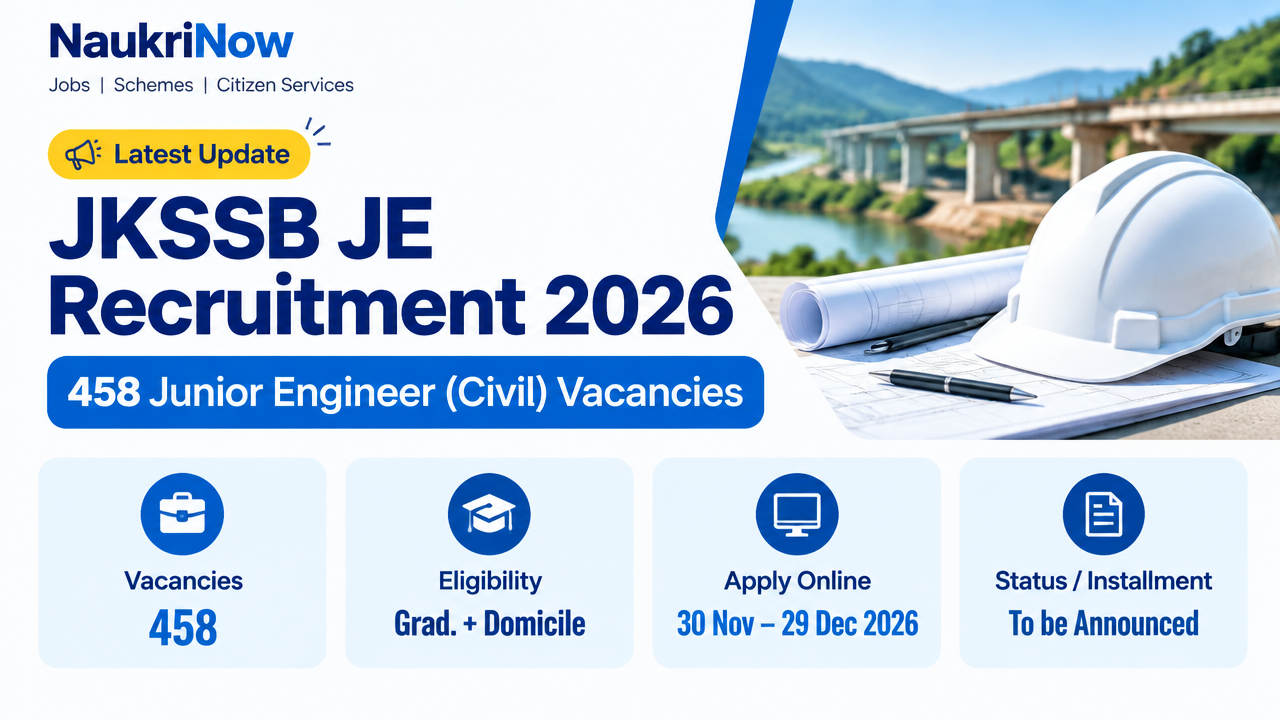 NaukriNow
Jobs | Schemes | Citizen Services

Latest Update

JKSSB JE Recruitment 2026

458 Junior Engineer (Civil) Vacancies

Vacancies
458

Eligibility
Grad. + Domicile

Apply Online
30 Nov – 29 Dec 2026

Status / Installment
To be Announced